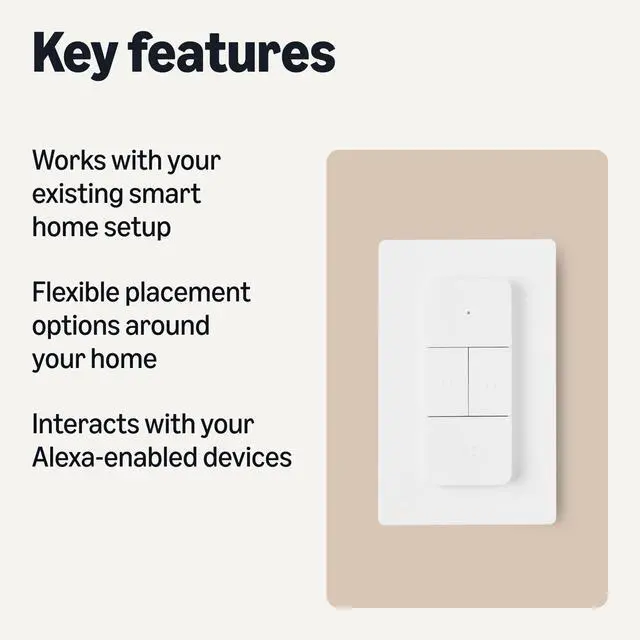 Key features

Works with your existing smart home setup

Flexible placement options around your home

Interacts with your Alexa-enabled devices